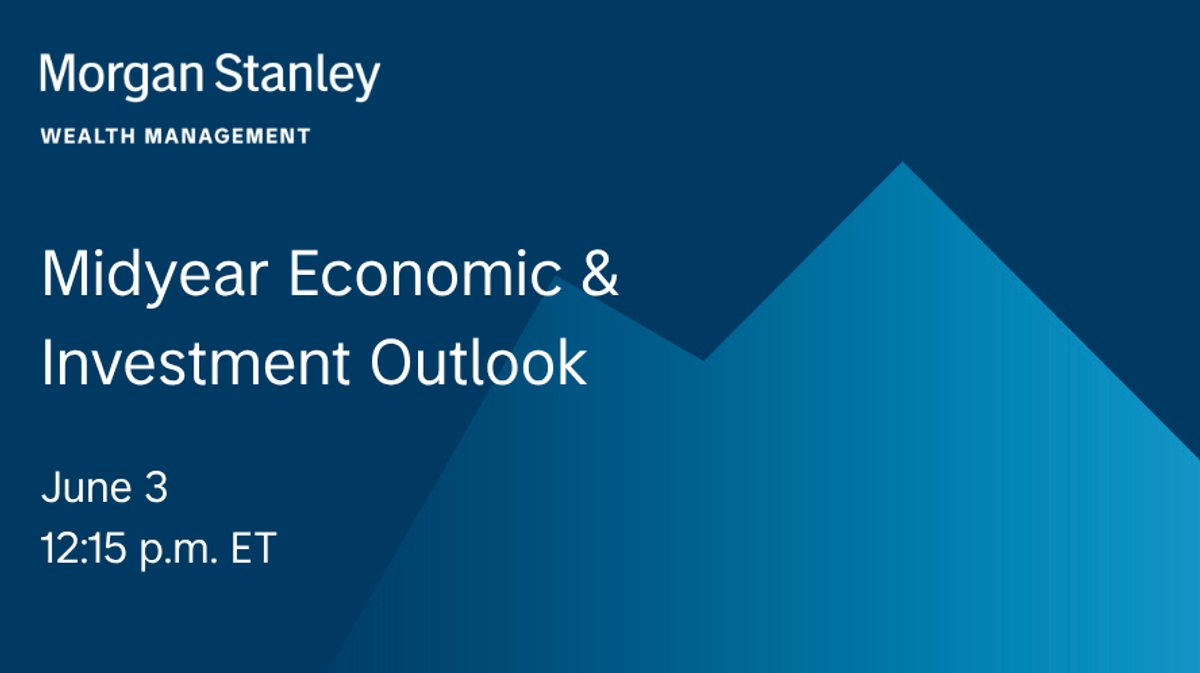 Morgan Stanley
WEALTH MANAGEMENT

Midyear Economic & Investment Outlook

June 3
12:15 p.m. ET